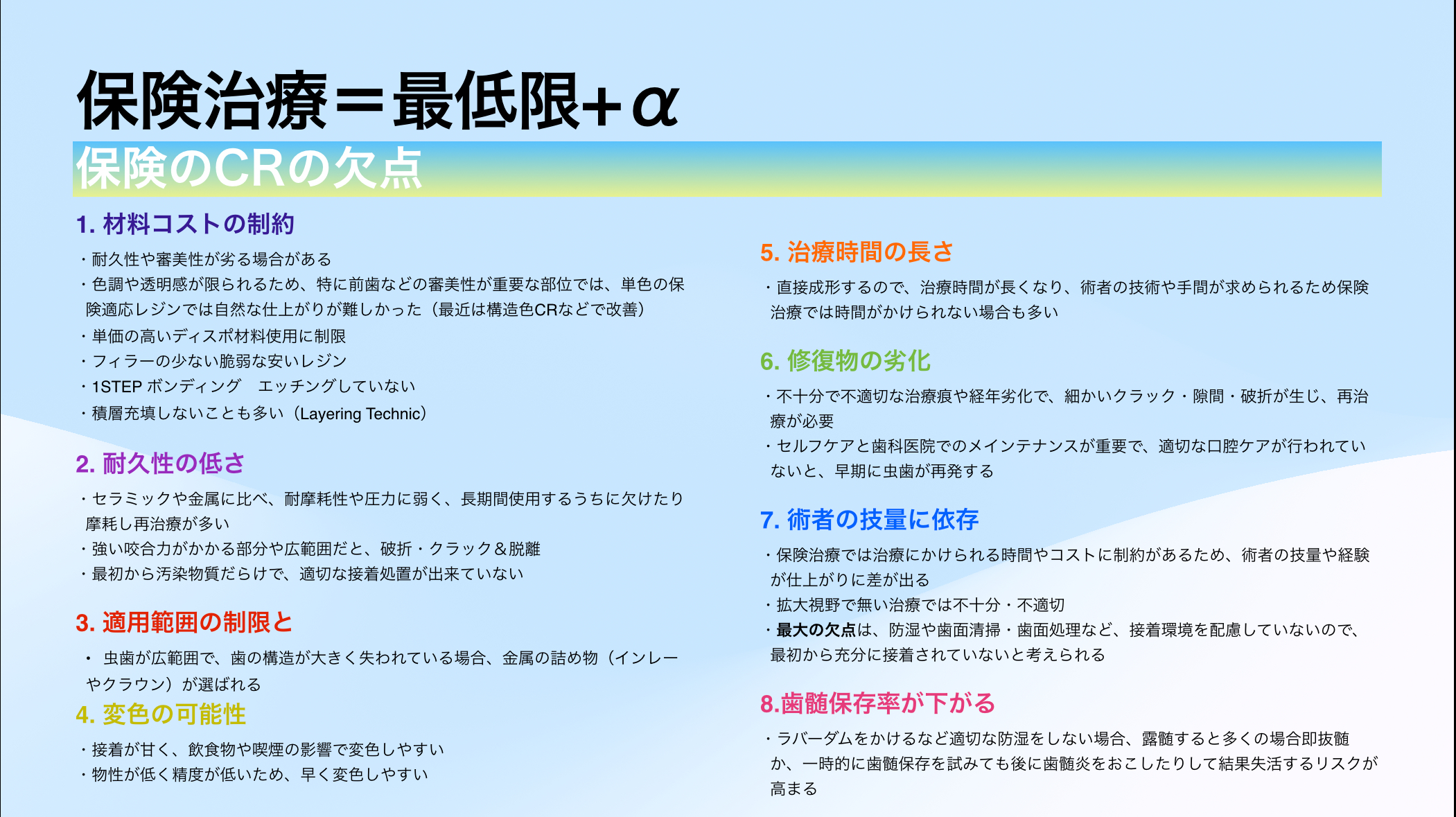 保険治療＝最低限+α

保険のCRの欠点

1. 材料コストの制約

・耐久性や審美性が劣る場合がある
・色調や透明感が限られるため、特に前歯などの審美性が重要な部位では、単色の保険適応レジンでは自然な仕上がりが難しかった（最近は構造色CRなどで改善）
・単価の高いディスポ材料使用に制限
・フィラーの少ない脆弱な安いレジン
・1STEP ボンディング　エッチングしていない
・積層充填しないことも多い（Layering Technic）

2. 耐久性の低さ

・セラミックや金属に比べ、耐摩耗性や圧力に弱く、長期間使用するうちに欠けたり摩耗し再治療が多い
・強い咬合力がかかる部分や広範囲だと、破折・クラック＆脱離
・最初から汚染物質だらけで、適切な接着処置が出来ていない

3. 適用範囲の制限と

・ 虫歯が広範囲で、歯の構造が大きく失われている場合、金属の詰め物（インレーやクラウン）が選ばれる

4. 変色の可能性

・接着が甘く、飲食物や喫煙の影響で変色しやすい
・物性が低く精度が低いため、早く変色しやすい

5. 治療時間の長さ

・直接成形するので、治療時間が長くなり、術者の技術や手間が求められるため保険治療では時間がかけられない場合も多い

6. 修復物の劣化

・不十分で不適切な治療痕や経年劣化で、細かいクラック・隙間・破折が生じ、再治療が必要
・セルフケアと歯科医院でのメインテナンスが重要で、適切な口腔ケアが行われていないと、早期に虫歯が再発する

7. 術者の技量に依存

・保険治療では治療にかけられる時間やコストに制約があるため、術者の技量や経験が仕上がりに差が出る
・拡大視野で無い治療では不十分・不適切
・最大の欠点は、防湿や歯面清掃・歯面処理など、接着環境を配慮していないので、最初から充分に接着されていないと考えられる

8.歯髄保存率が下がる

・ラバーダムをかけるなど適切な防湿をしない場合、露髄すると多くの場合即抜髄か、一時的に歯髄保存を試みても後に歯髄炎をおこしたりして結果失活するリスクが高まる